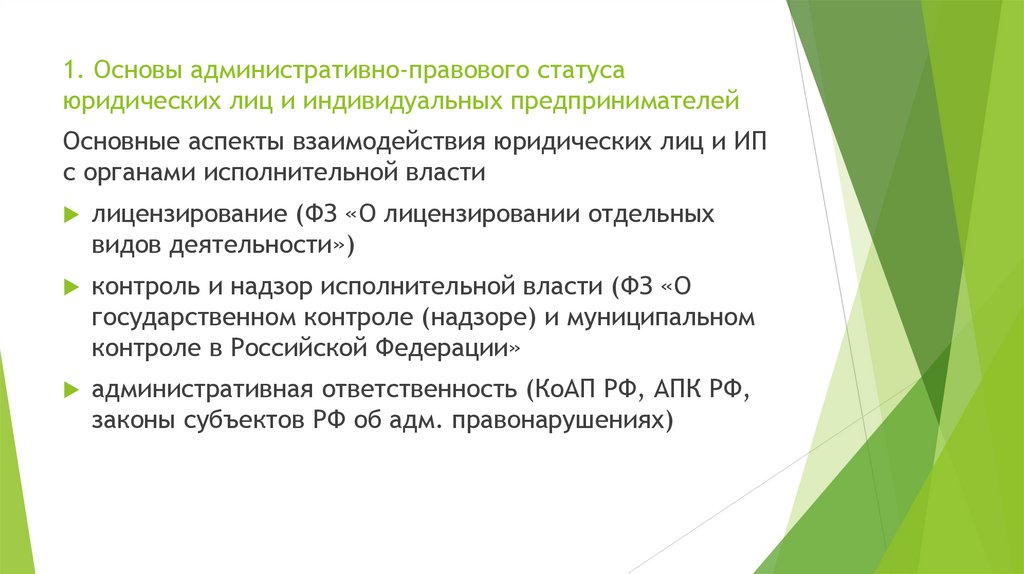 1. Основы административно-правового статуса юридических лиц и индивидуальных предпринимателей

Основные аспекты взаимодействия юридических лиц и ИП с органами исполнительной власти

лицензирование (ФЗ «О лицензировании отдельных видов деятельности»)

контроль и надзор исполнительной власти (ФЗ «О государственном контроле (надзоре) и муниципальном контроле в Российской Федерации»

административная ответственность (КоАП РФ, АПК РФ, законы субъектов РФ об адм. правонарушениях)